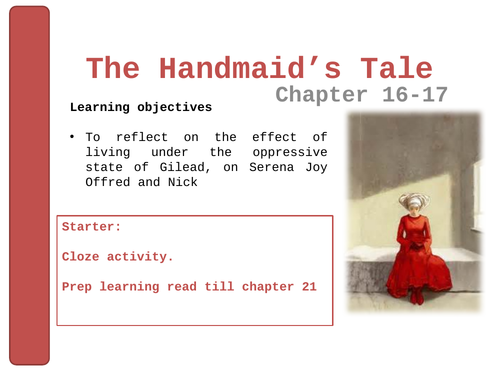 The Handmaid’s Tale
Chapter 16-17

Learning objectives

• To reflect on the effect of living under the oppressive state of Gilead, on Serena Joy Offred and Nick

Starter:

Cloze activity.

Prep learning read till chapter 21